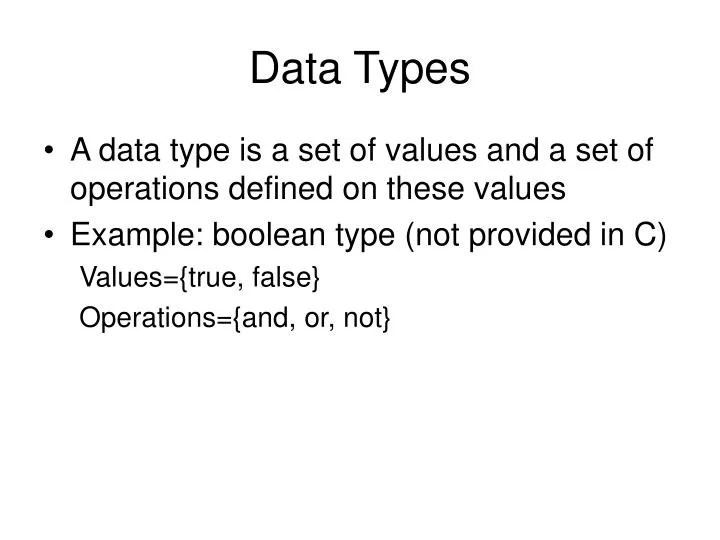 Data Types

• A data type is a set of values and a set of operations defined on these values

• Example: boolean type (not provided in C)

Values={true, false}

Operations={and, or, not}